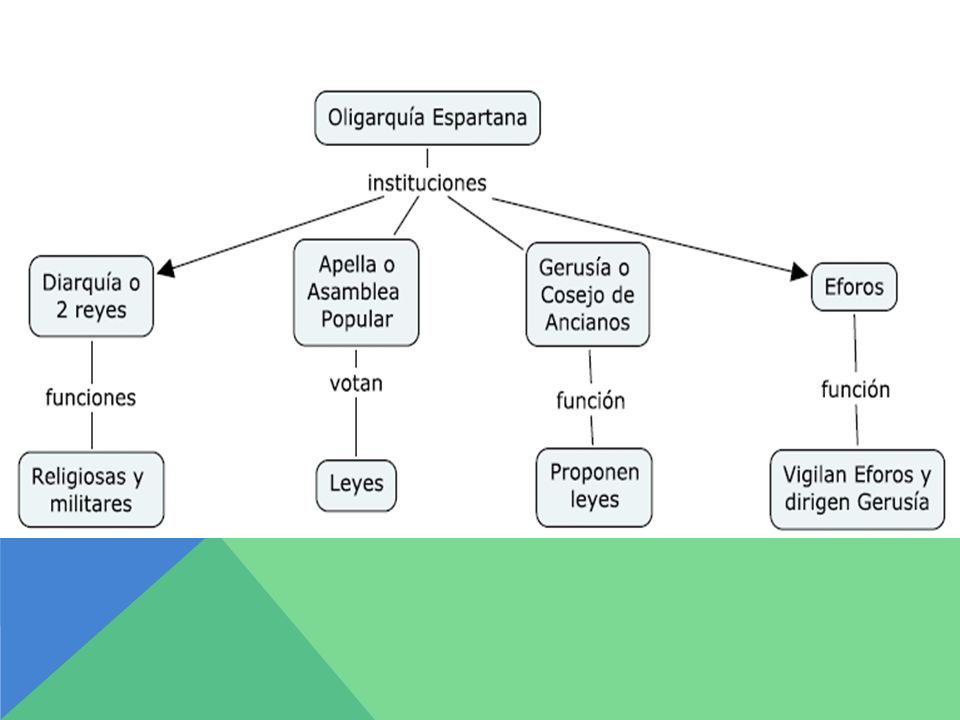 Oligarquía Espartana

instituciones

Diarquía o 2 reyes

funciones

Religiosas y militares

Apella o Asamblea Popular

votan

Leyes

Gerusía o Cosejo de Ancianos

función

Proponen leyes

Eforos

función

Vigilan Eforos y dirigen Gerusía